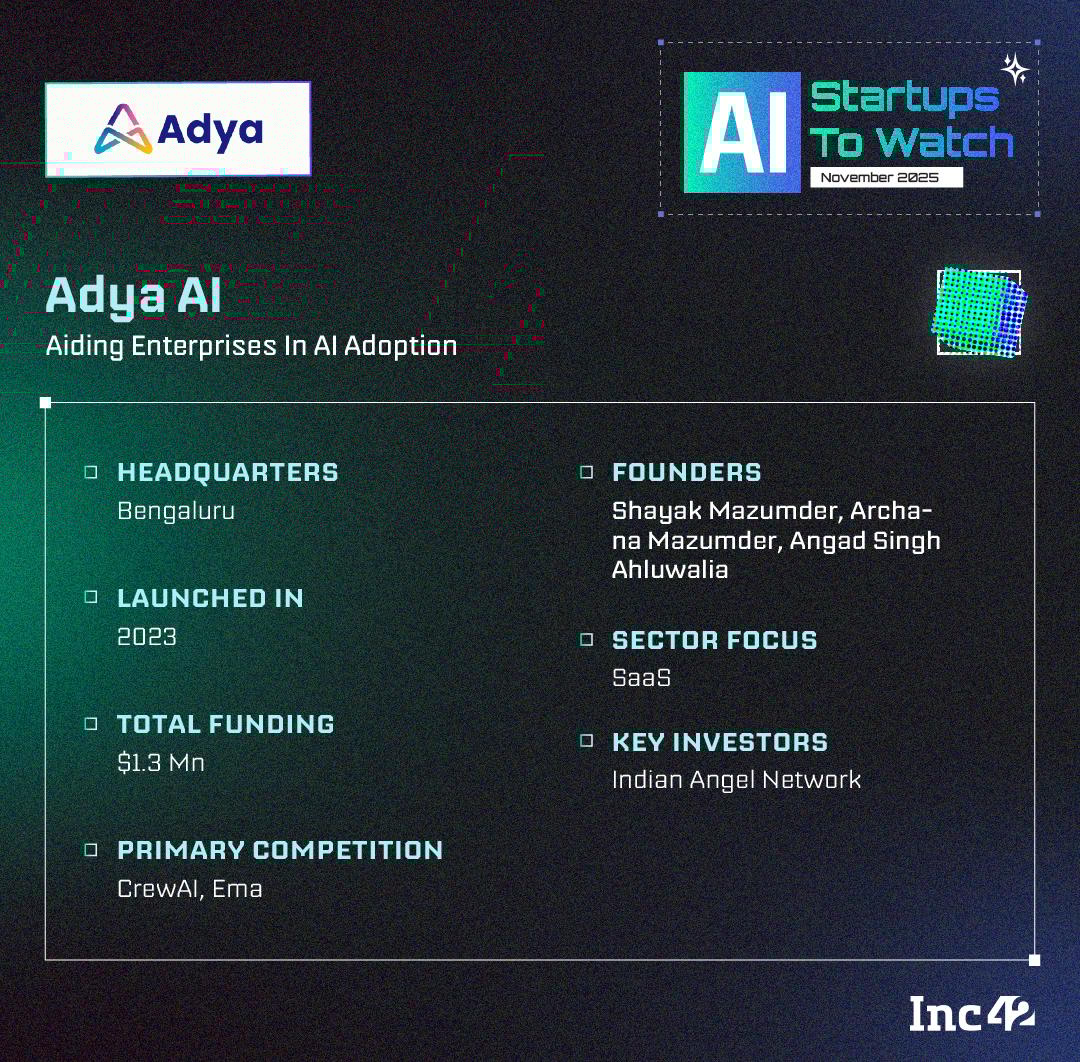 Adya

AI Startups To Watch
November 2025

Adya AI
Aiding Enterprises In AI Adoption

HEADQUARTERS
Bengaluru

LAUNCHED IN
2023

TOTAL FUNDING
$1.3 Mn

PRIMARY COMPETITION
CrewAI, Ema

FOUNDERS
Shayak Mazumder, Archana Mazumder, Angad Singh Ahluwalia

SECTOR FOCUS
SaaS

KEY INVESTORS
Indian Angel Network

Inc42